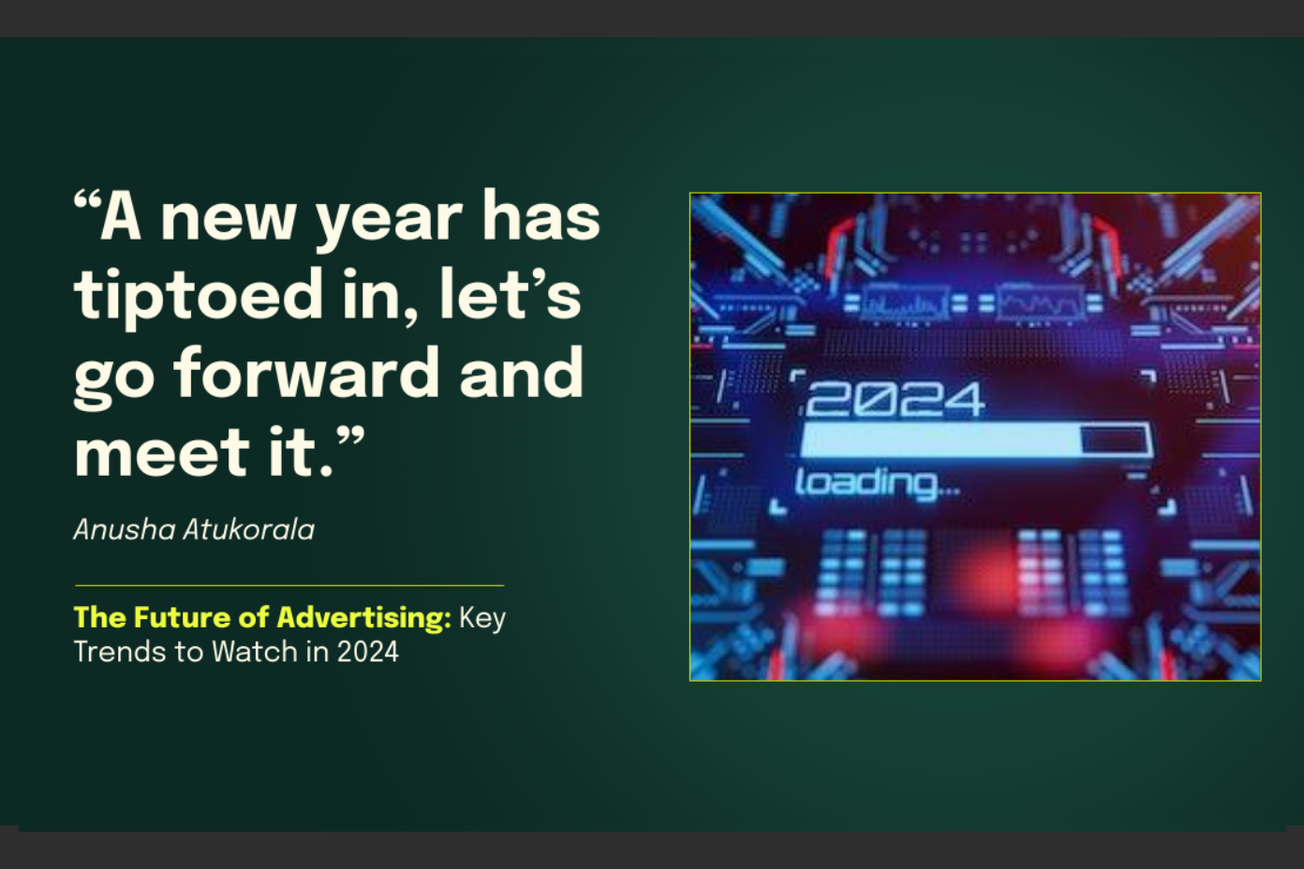 “A new year has tiptoed in, let’s go forward and meet it.”

Anusha Atukorala

The Future of Advertising: Key Trends to Watch in 2024

2024

loading...